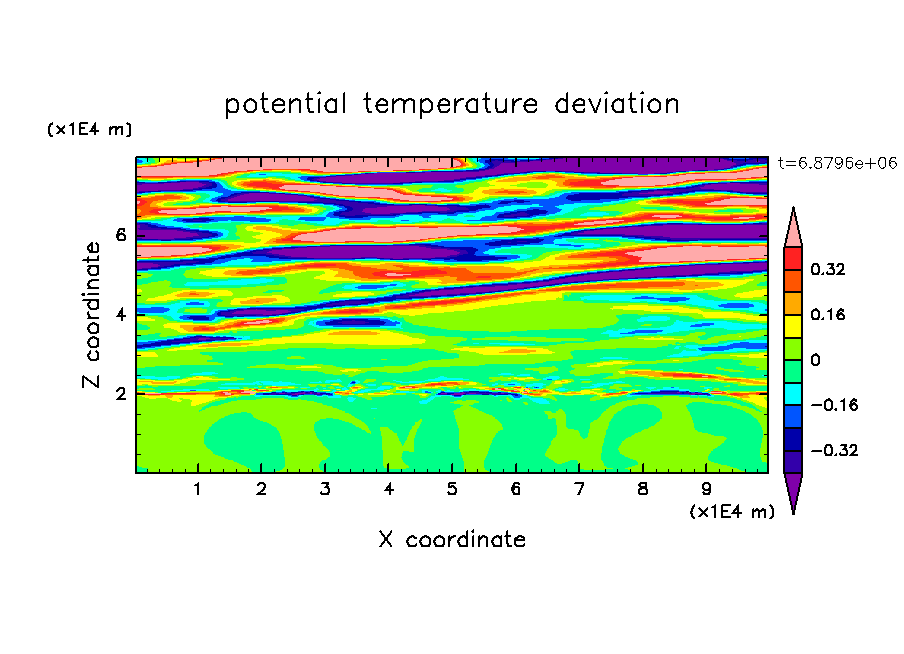 potential temperature deviation

(x1E4 m)

t=6.8796e+06

Z coordinate

6
4
2

0.32
0.16
0
−0.16
−0.32

1 2 3 4 5 6 7 8 9

(x1E4 m)

X coordinate